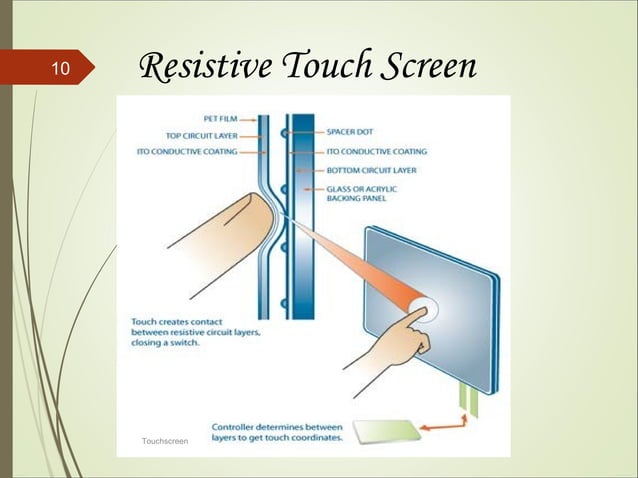 10

Resistive Touch Screen

PET FILM
TOP CIRCUIT LAYER
ITO CONDUCTIVE COATING

SPACER DOT
ITO CONDUCTIVE COATING
BOTTOM CIRCUIT LAYER
GLASS OR ACRYLIC BACKING PANEL

Touch creates contact between resistive circuit layers, closing a switch.

Controller determines between layers to get touch coordinates.

Touchscreen